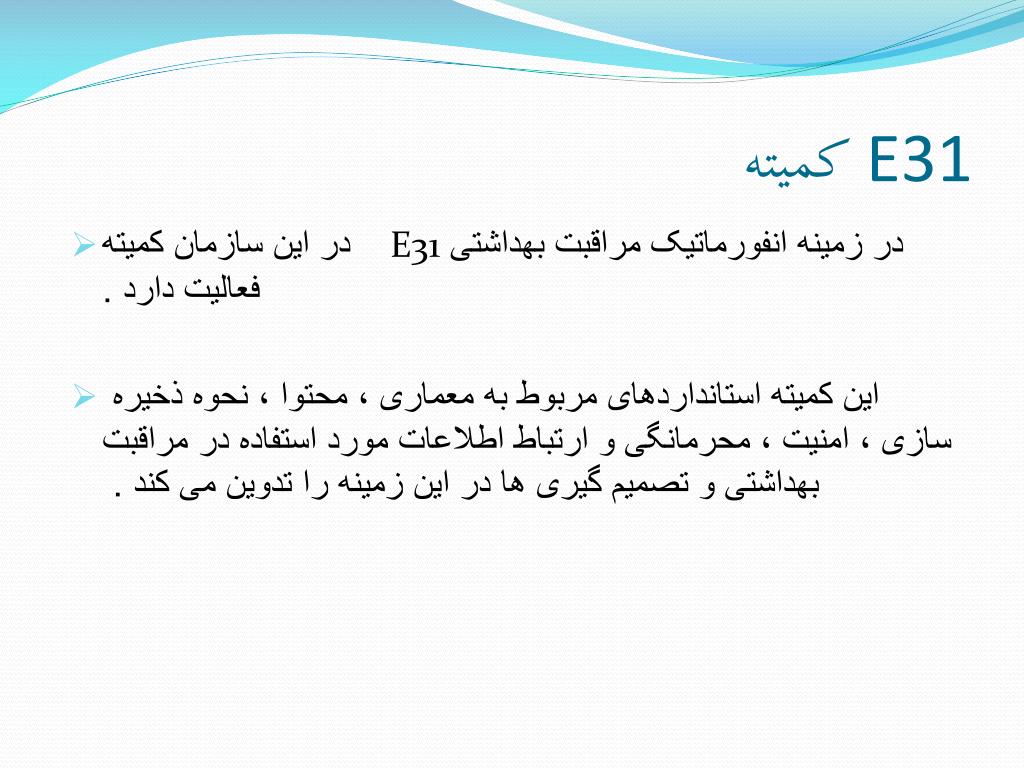 کمیته E31

در این سازمان کمیته E31 در زمینه انفورماتیک مراقبت بهداشتی فعالیت دارد .

این کمیته استانداردهای مربوط به معماری ، محتوا ، نحوه ذخیره سازی ، امنیت ، محرمانگی و ارتباط اطلاعات مورد استفاده در مراقبت بهداشتی و تصمیم گیری ها در این زمینه را تدوین می کند .